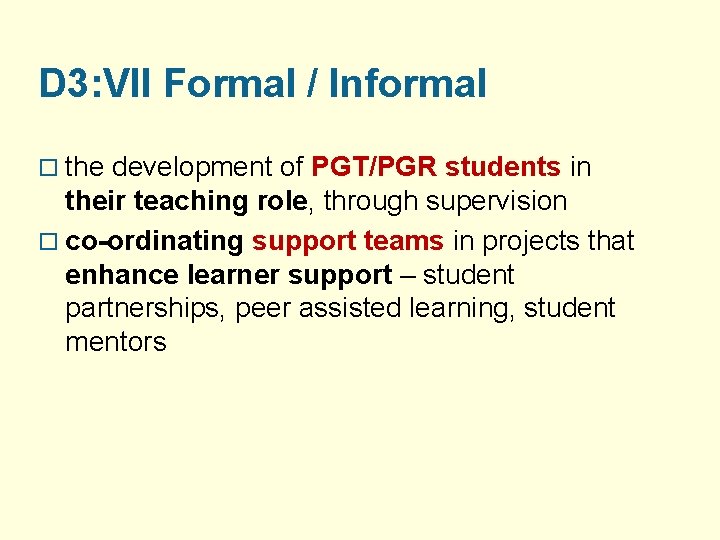 D3:VII Formal / Informal

□ the development of PGT/PGR students in their teaching role, through supervision

□ co-ordinating support teams in projects that enhance learner support – student partnerships, peer assisted learning, student mentors